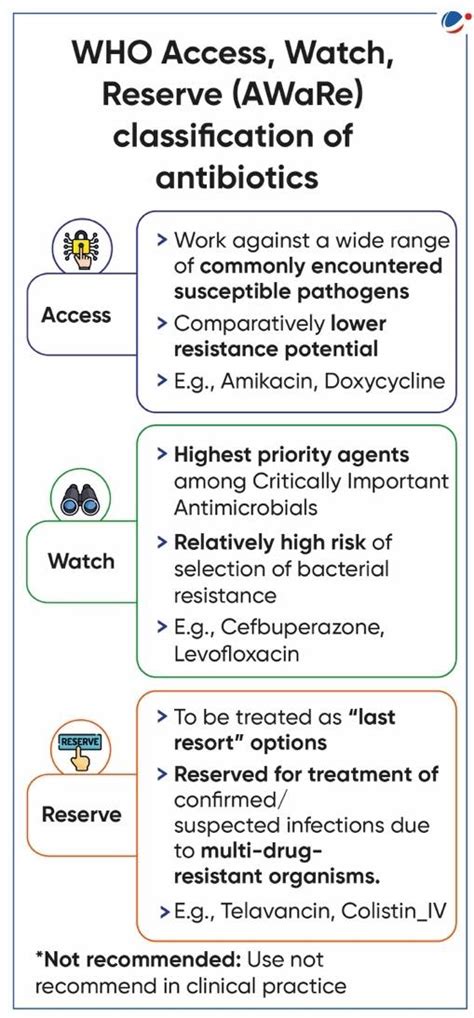 WHO Access, Watch, Reserve (AWaRe) classification of antibiotics

Access

> Work against a wide range of commonly encountered susceptible pathogens

> Comparatively lower resistance potential

> E.g., Amikacin, Doxycycline

Watch

> Highest priority agents among Critically Important Antimicrobials

> Relatively high risk of selection of bacterial resistance

> E.g., Cefbuperazone, Levofloxacin

RESERVE

Reserve

> To be treated as "last resort" options

> Reserved for treatment of confirmed/ suspected infections due to multi-drug-resistant organisms.

> E.g., Telavancin, Colistin_IV

*Not recommended: Use not recommend in clinical practice